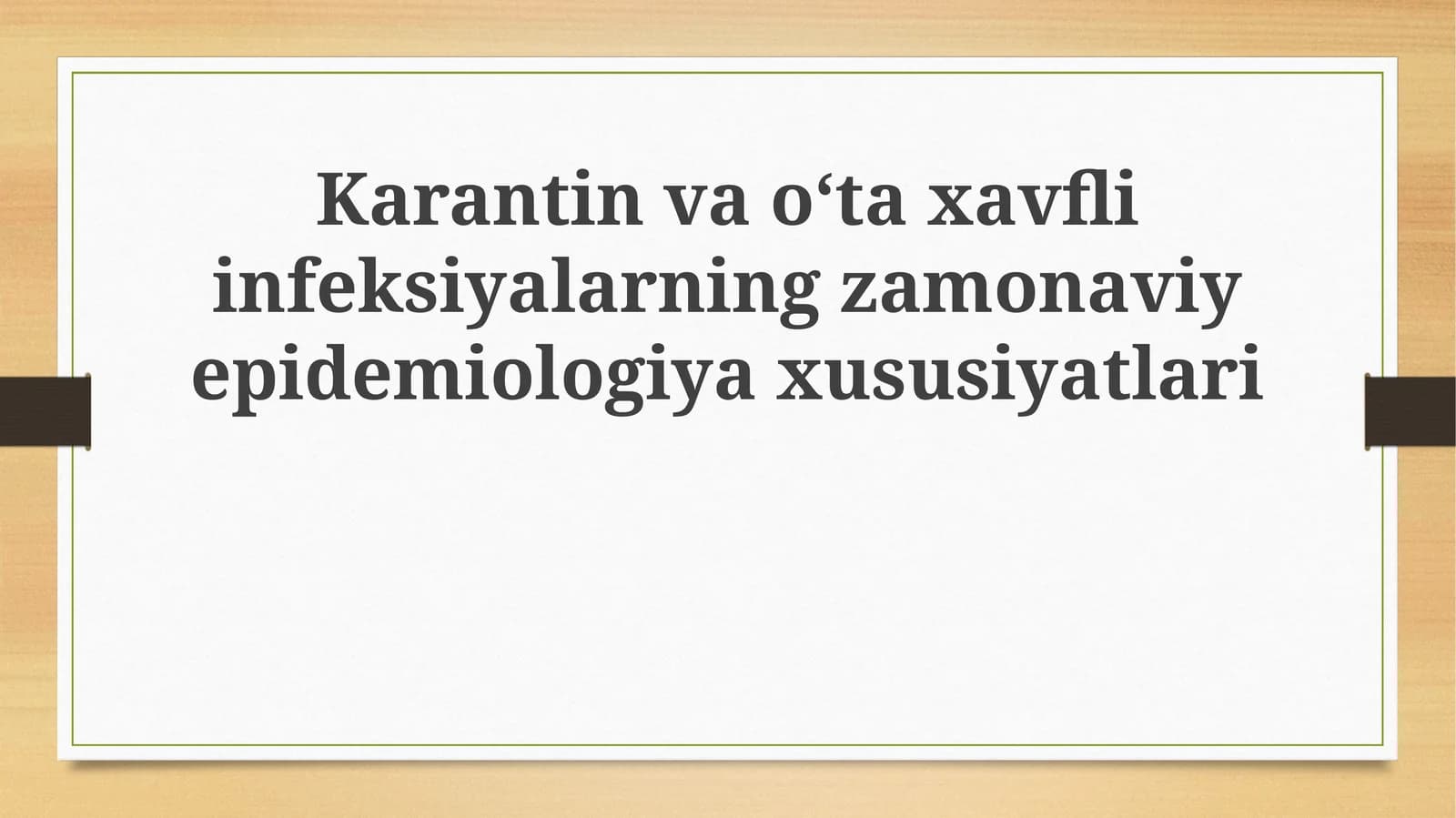 Karantin va o‘ta xavfli infeksiyalarning zamonaviy epidemiologiya xususiyatlari